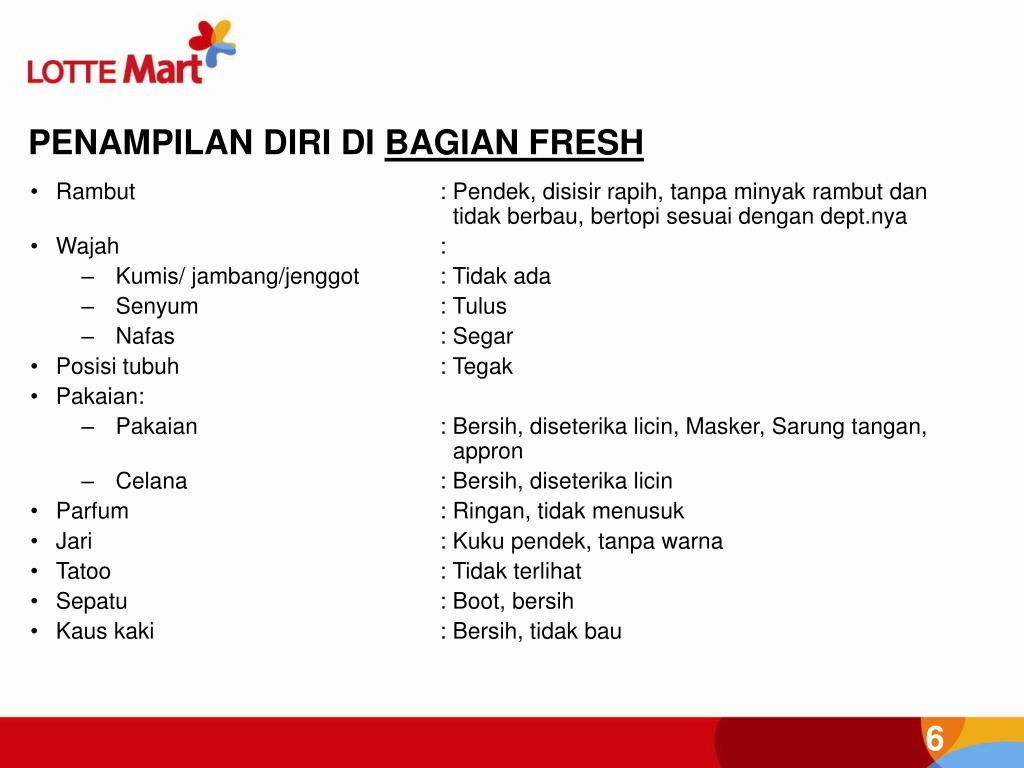 LOTTE Mart

PENAMPILAN DIRI DI BAGIAN FRESH

• Rambut : Pendek, disisir rapih, tanpa minyak rambut dan tidak berbau, bertopi sesuai dengan dept.nya
• Wajah :
– Kumis/ jambang/jenggot : Tidak ada
– Senyum : Tulus
– Nafas : Segar
• Posisi tubuh : Tegak
• Pakaian:
– Pakaian : Bersih, diseterika licin, Masker, Sarung tangan, appron
– Celana : Bersih, diseterika licin
• Parfum : Ringan, tidak menusuk
• Jari : Kuku pendek, tanpa warna
• Tatoo : Tidak terlihat
• Sepatu : Boot, bersih
• Kaus kaki : Bersih, tidak bau

6